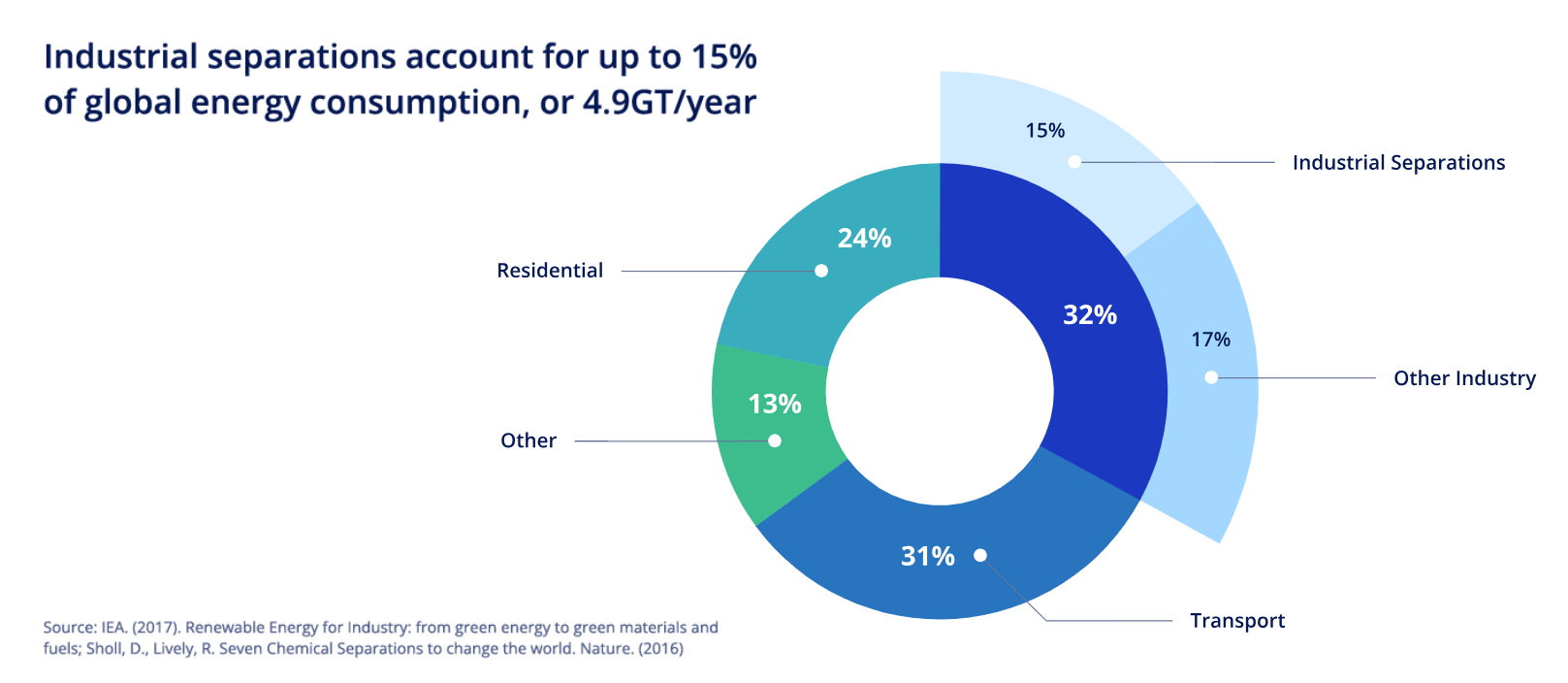 Industrial separations account for up to 15% of global energy consumption, or 4.9GT/year

15%

Industrial Separations

24%

Residential

32%

17%

Other Industry

13%

Other

31%

Transport

Source: IEA. (2017). Renewable Energy for Industry: from green energy to green materials and fuels; Sholl, D., Lively, R. Seven Chemical Separations to change the world. Nature. (2016)